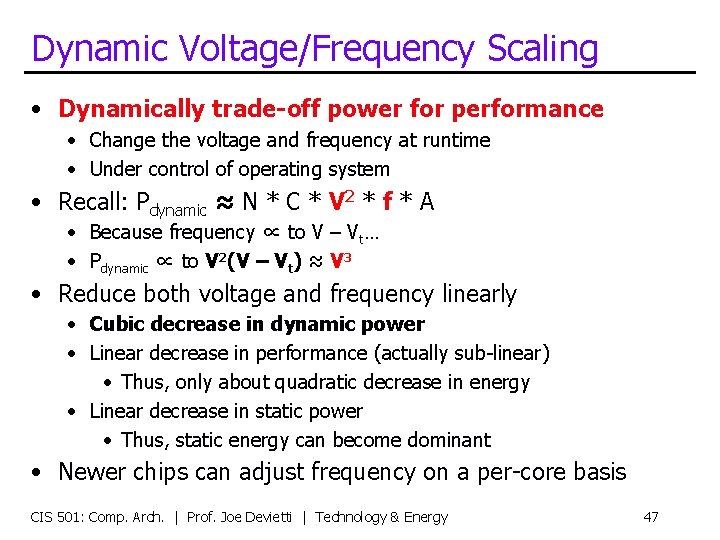 Dynamic Voltage/Frequency Scaling

• Dynamically trade-off power for performance
  • Change the voltage and frequency at runtime
  • Under control of operating system
• Recall: $P_{dynamic} \approx N * C * V^2 * f * A$
  • Because frequency $\propto$ to $V - V_t$…
  • $P_{dynamic} \propto$ to $V^2(V - V_t) \approx V^3$
• Reduce both voltage and frequency linearly
  • Cubic decrease in dynamic power
  • Linear decrease in performance (actually sub-linear)
    • Thus, only about quadratic decrease in energy
  • Linear decrease in static power
    • Thus, static energy can become dominant
• Newer chips can adjust frequency on a per-core basis

CIS 501: Comp. Arch. | Prof. Joe Devietti | Technology & Energy 47